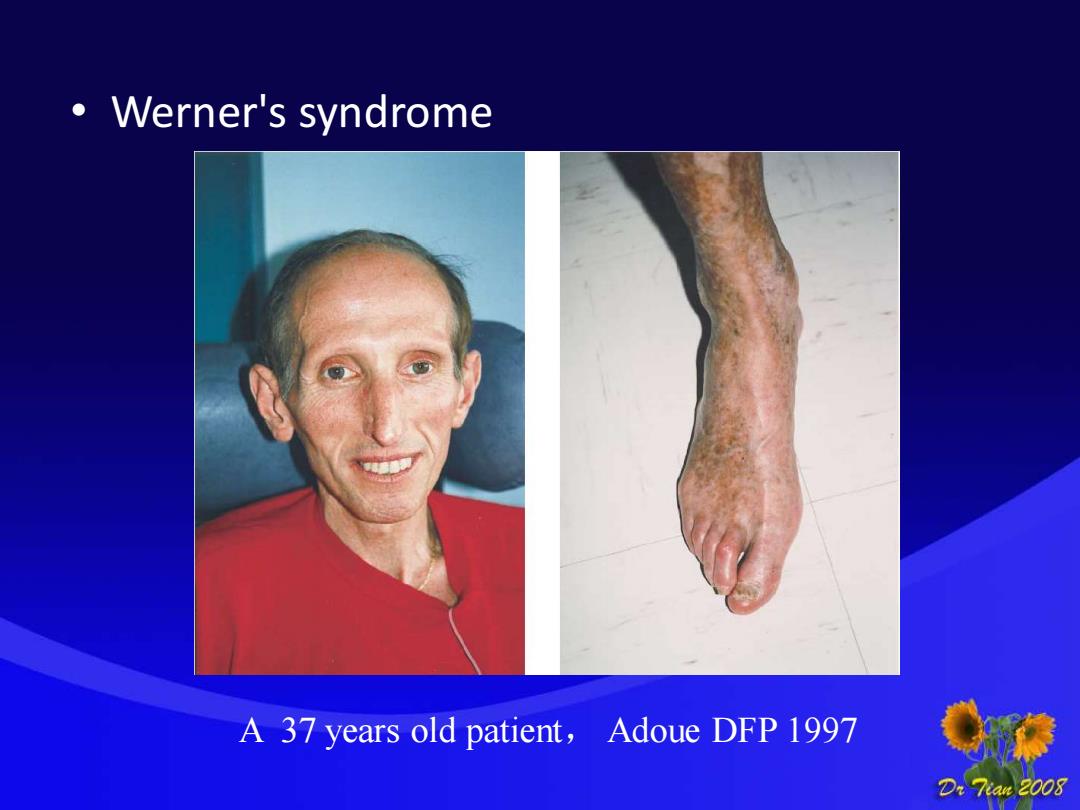 • Werner's syndrome

A 37 years old patient， Adoue DFP 1997

Dr Tian 2008